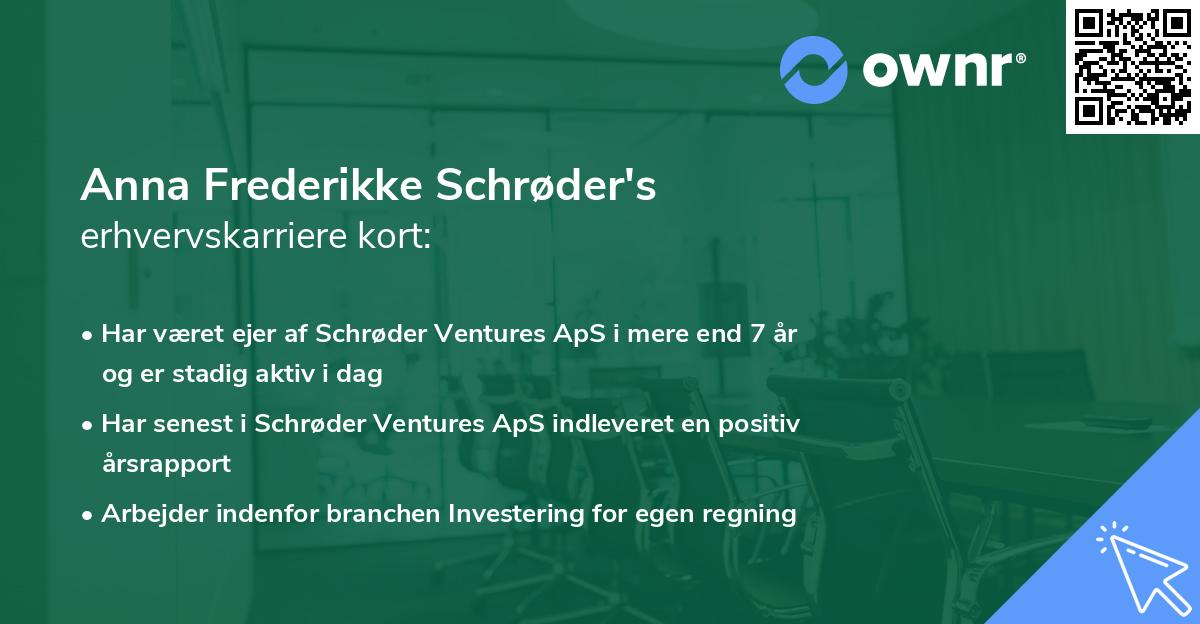 ownr®

Anna Frederikke Schrøder's
erhvervskarriere kort:

• Har været ejer af Schrøder Ventures ApS i mere end 7 år og er stadig aktiv i dag
• Har senest i Schrøder Ventures ApS indleveret en positiv årsrapport
• Arbejder indenfor branchen Investering for egen regning